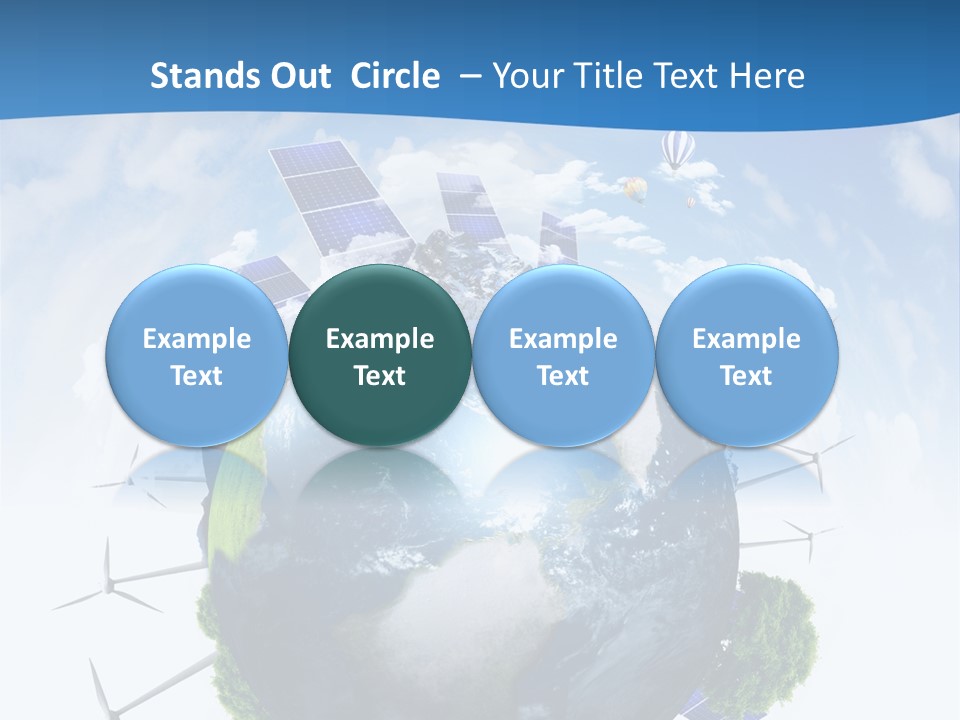 Stands Out Circle – Your Title Text Here

Example Text

Example Text

Example Text

Example Text